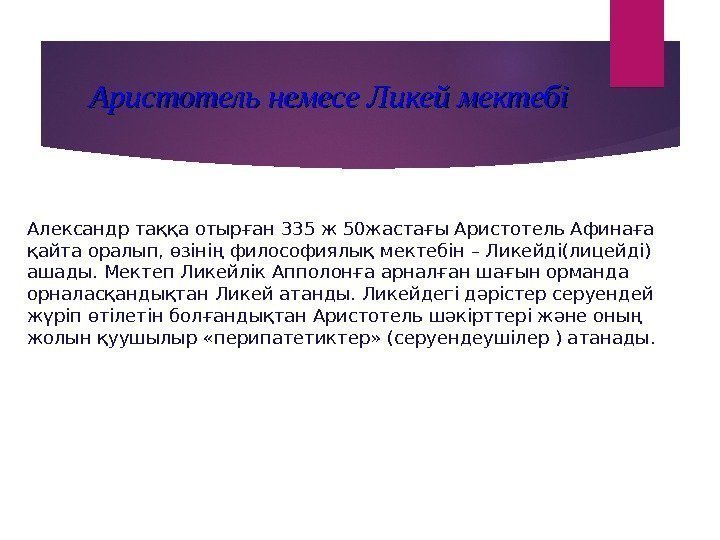 Аристотель немесе Ликей мектебі

Александр таққа отырған 335 ж 50жастағы Аристотель Афинаға қайта оралып, өзінің философиялық мектебін – Ликейді(лицейді) ашады. Мектеп Ликейлік Апполонға арналған шағын орманда орналасқандықтан Ликей атанды. Ликейдегі дәрістер серуендей жүріп өтілетін болғандықтан Аристотель шәкірттері және оның жолын қуушылыр «перипатетиктер» (серуендеушілер ) атанады.